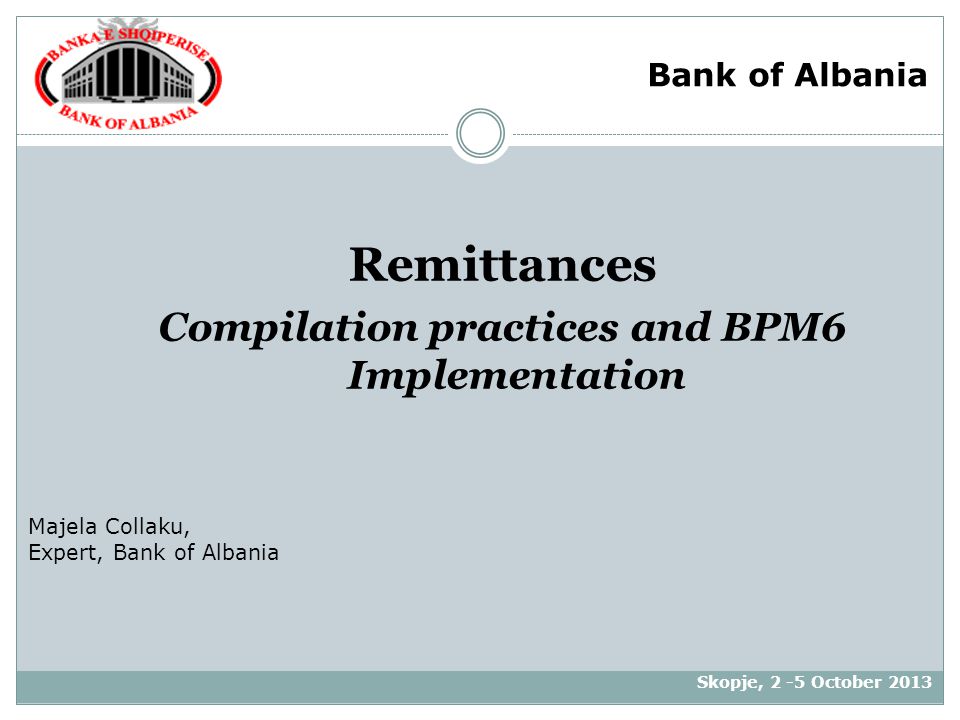 BANKA E SHQIPERISE
BANK OF ALBANIA

Bank of Albania

Remittances

Compilation practices and BPM6 Implementation

Majela Collaku,
Expert, Bank of Albania

Skopje, 2 -5 October 2013